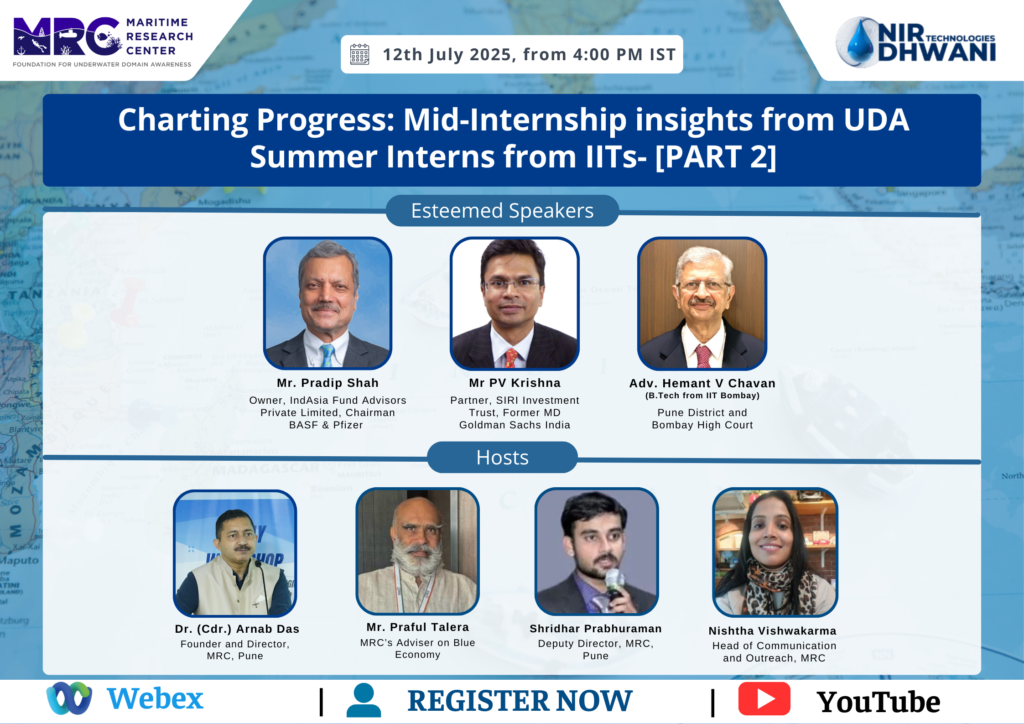 MRC MARITIME RESEARCH CENTER
FOUNDATION FOR UNDERWATER DOMAIN AWARENESS

12th July 2025, from 4:00 PM IST

NIR DHWANI TECHNOLOGIES

Charting Progress: Mid-Internship insights from UDA Summer Interns from IITs- [PART 2]

Esteemed Speakers

Mr. Pradip Shah
Owner, IndAsia Fund Advisors Private Limited, Chairman BASF & Pfizer

Mr PV Krishna
Partner, SIRI Investment Trust, Former MD Goldman Sachs India

Adv. Hemant V Chavan
(B.Tech from IIT Bombay)
Pune District and Bombay High Court

Hosts

Dr. (Cdr.) Arnab Das
Founder and Director, MRC, Pune

Mr. Praful Talera
MRC's Adviser on Blue Economy

Shridhar Prabhuraman
Deputy Director, MRC, Pune

Nishtha Vishwakarma
Head of Communication and Outreach, MRC

Webex | REGISTER NOW | YouTube